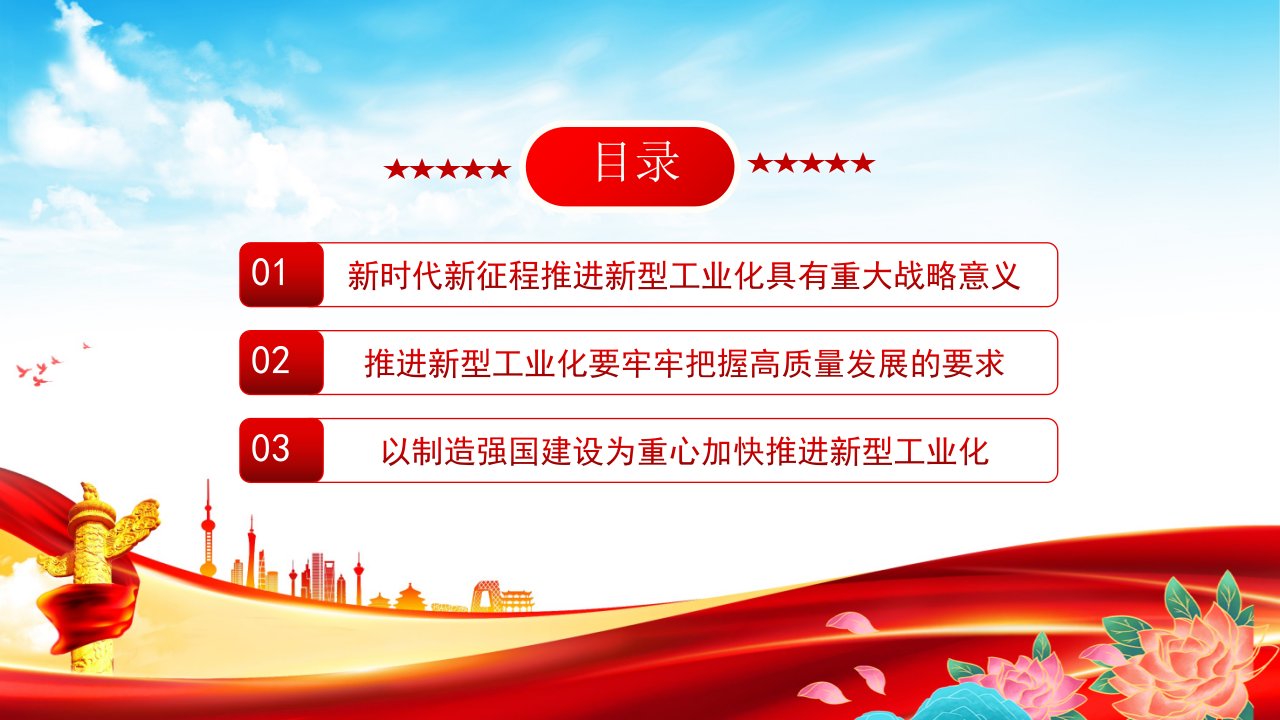 ★★★★★ 目录 ★★★★★

01 新时代新征程推进新型工业化具有重大战略意义

02 推进新型工业化要牢牢把握高质量发展的要求

03 以制造强国建设为重心加快推进新型工业化